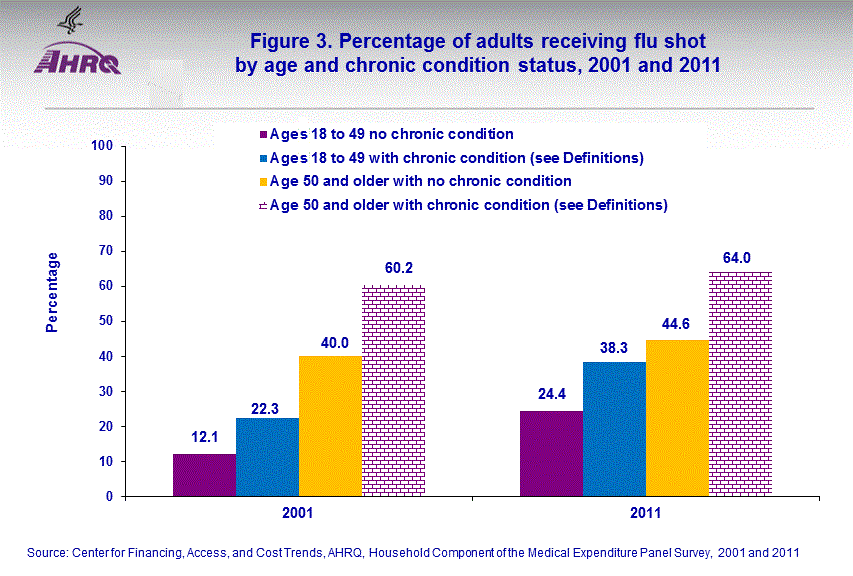 AHRQ

Figure 3. Percentage of adults receiving flu shot by age and chronic condition status, 2001 and 2011

Ages 18 to 49 no chronic condition
Ages 18 to 49 with chronic condition (see Definitions)
Age 50 and older with no chronic condition
Age 50 and older with chronic condition (see Definitions)

Percentage

100
90
80
70
60
50
40
30
20
10
0

12.1
22.3
40.0
60.2

24.4
38.3
44.6
64.0

2001
2011

Source: Center for Financing, Access, and Cost Trends, AHRQ, Household Component of the Medical Expenditure Panel Survey, 2001 and 2011